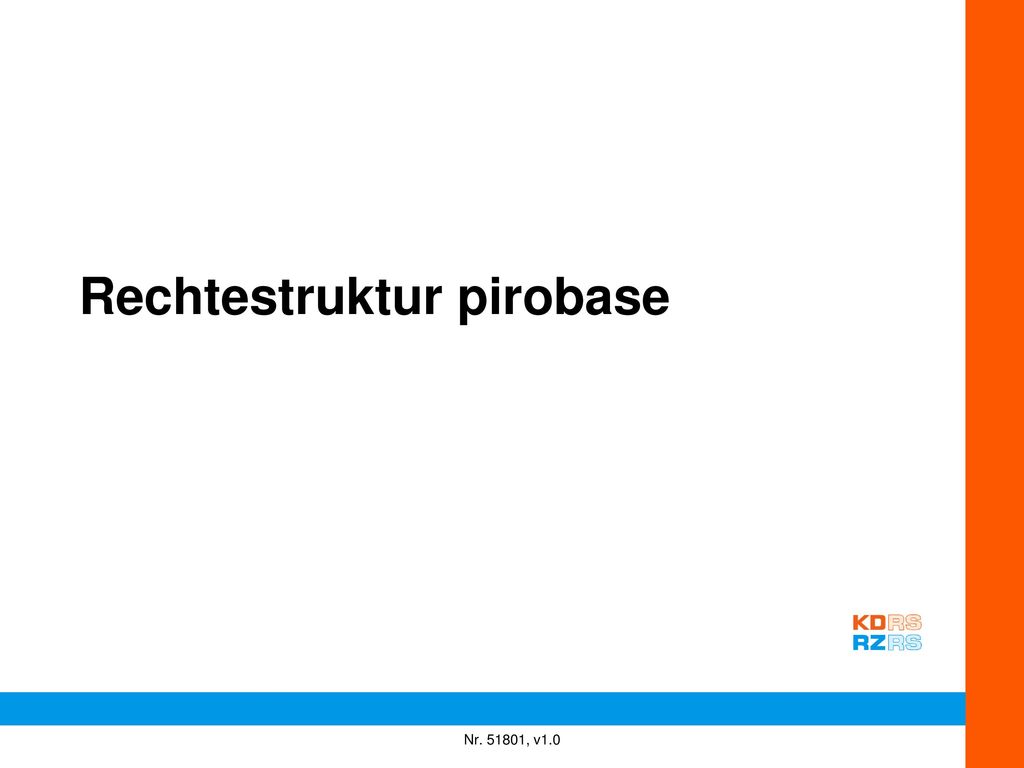 Rechtestruktur pirobase

KDRS
RZRS

Nr. 51801, v1.0